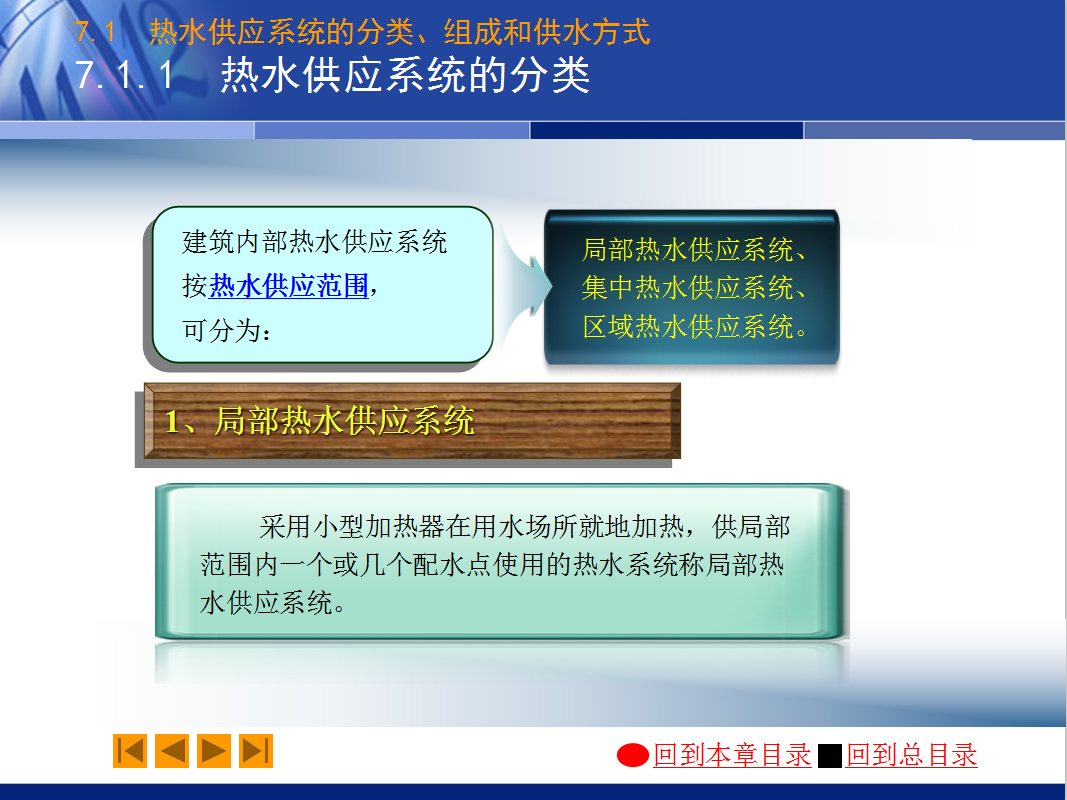 7.1　热水供应系统的分类、组成和供水方式
7.1.1　热水供应系统的分类

建筑内部热水供应系统按热水供应范围，可分为：

局部热水供应系统、集中热水供应系统、区域热水供应系统。

1、局部热水供应系统

采用小型加热器在用水场所就地加热，供局部范围内一个或几个配水点使用的热水系统称局部热水供应系统。

回到本章目录　回到总目录